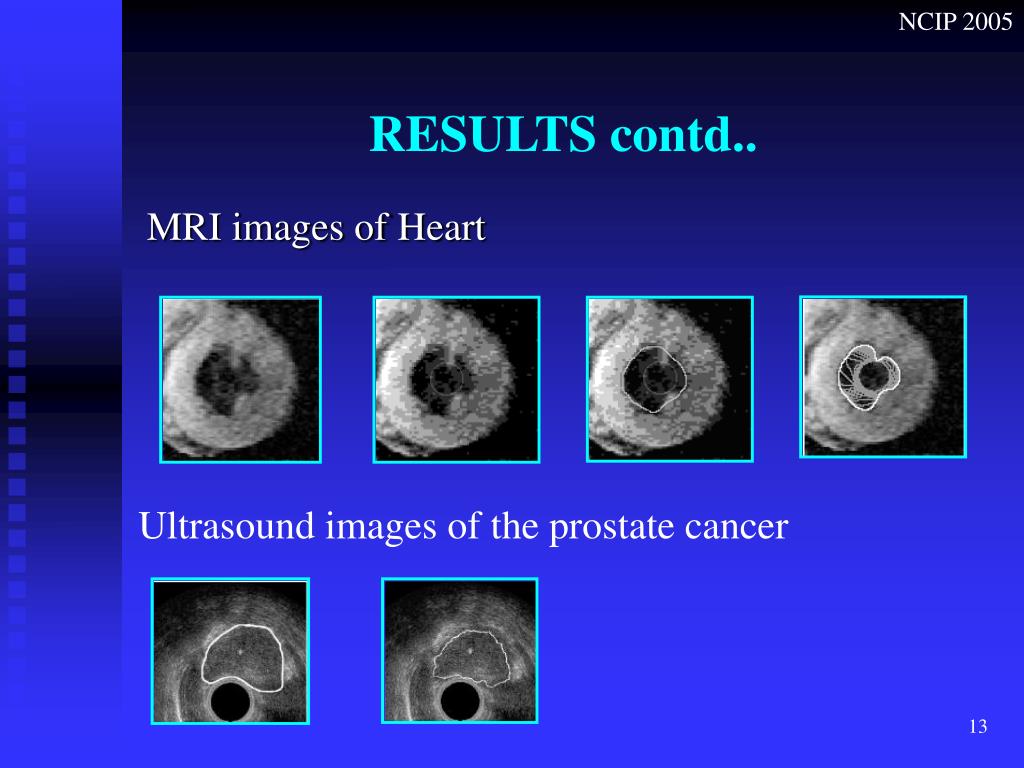 NCIP 2005

RESULTS contd..

MRI images of Heart

Ultrasound images of the prostate cancer

13